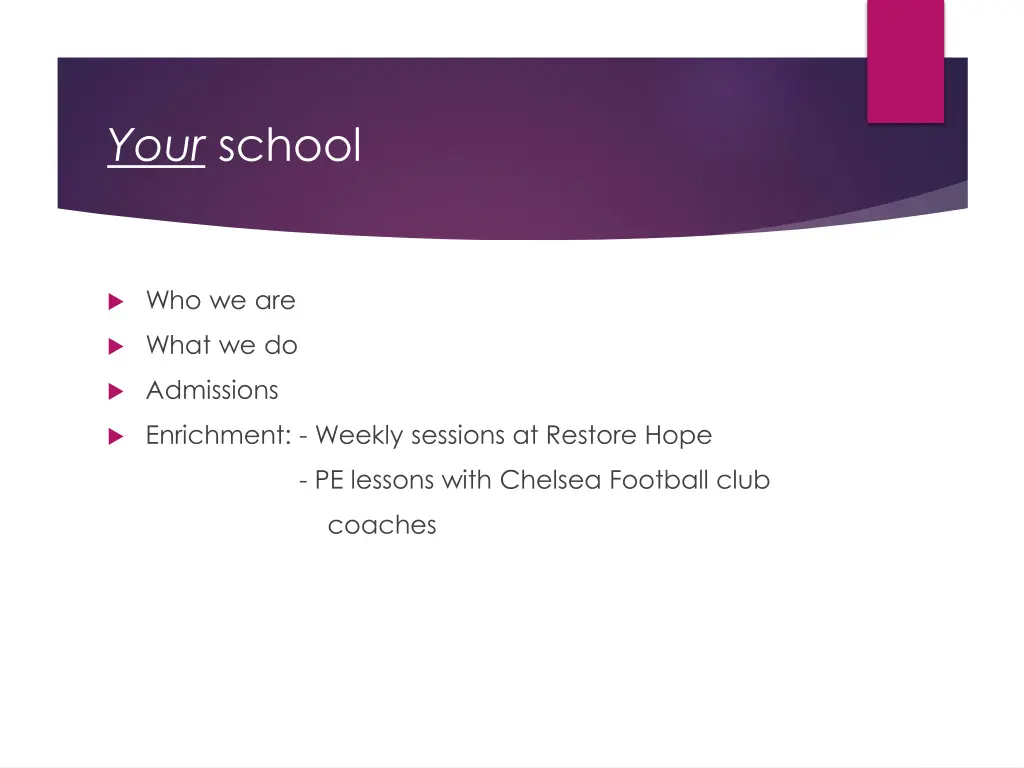 Your school

Who we are

What we do

Admissions

Enrichment: - Weekly sessions at Restore Hope
- PE lessons with Chelsea Football club coaches